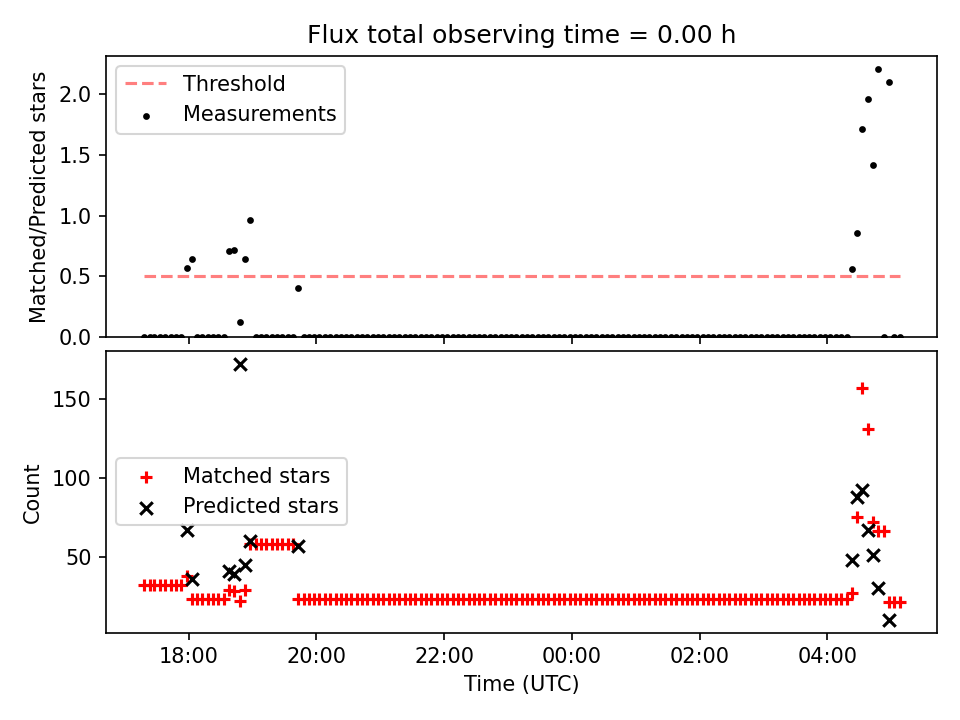 Flux total observing time = 0.00 h

Threshold
Measurements

Matched/Predicted stars

2.0
1.5
1.0
0.5
0.0

Matched stars
Predicted stars

Count

150
100
50

18:00
20:00
22:00
00:00
02:00
04:00

Time (UTC)